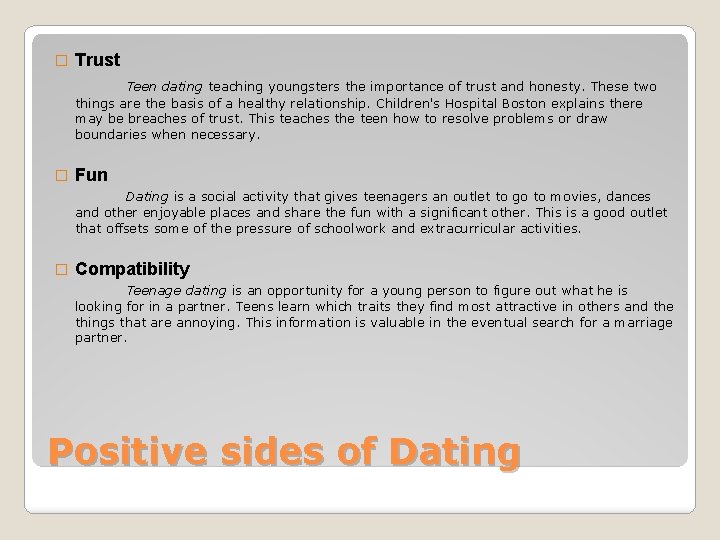 Trust

Teen dating teaching youngsters the importance of trust and honesty. These two things are the basis of a healthy relationship. Children's Hospital Boston explains there may be breaches of trust. This teaches the teen how to resolve problems or draw boundaries when necessary.

Fun

Dating is a social activity that gives teenagers an outlet to go to movies, dances and other enjoyable places and share the fun with a significant other. This is a good outlet that offsets some of the pressure of schoolwork and extracurricular activities.

Compatibility

Teenage dating is an opportunity for a young person to figure out what he is looking for in a partner. Teens learn which traits they find most attractive in others and the things that are annoying. This information is valuable in the eventual search for a marriage partner.

Positive sides of Dating